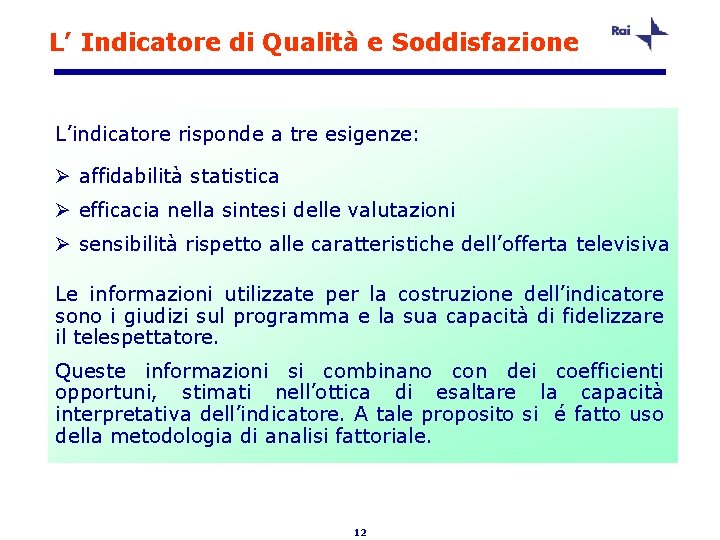 L’ Indicatore di Qualità e Soddisfazione

Rai

L’indicatore risponde a tre esigenze:

➢ affidabilità statistica

➢ efficacia nella sintesi delle valutazioni

➢ sensibilità rispetto alle caratteristiche dell’offerta televisiva

Le informazioni utilizzate per la costruzione dell’indicatore sono i giudizi sul programma e la sua capacità di fidelizzare il telespettatore.

Queste informazioni si combinano con dei coefficienti opportuni, stimati nell’ottica di esaltare la capacità interpretativa dell’indicatore. A tale proposito si é fatto uso della metodologia di analisi fattoriale.

12